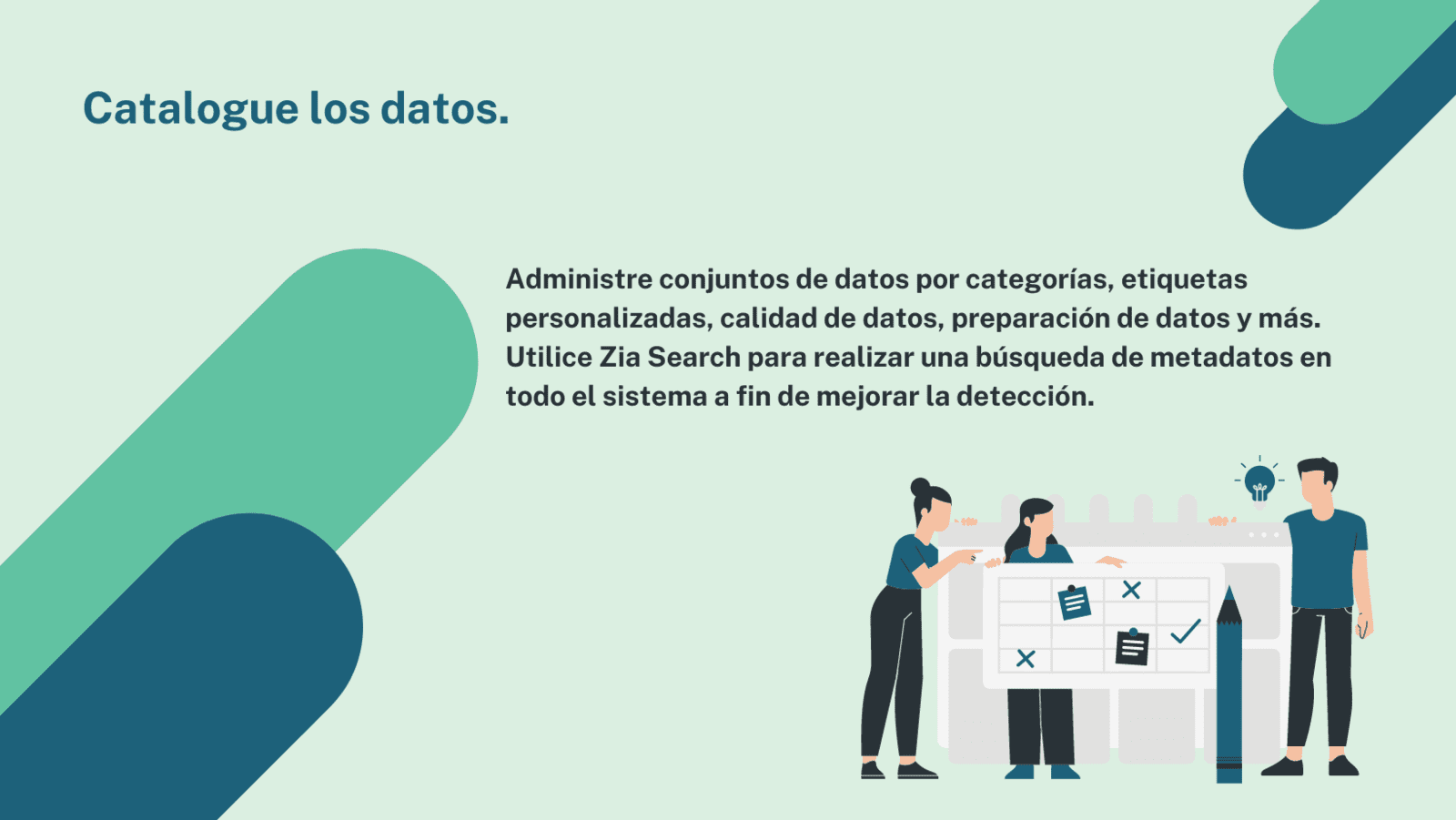 Catalogue los datos.

Administre conjuntos de datos por categorías, etiquetas personalizadas, calidad de datos, preparación de datos y más. Utilice Zia Search para realizar una búsqueda de metadatos en todo el sistema a fin de mejorar la detección.